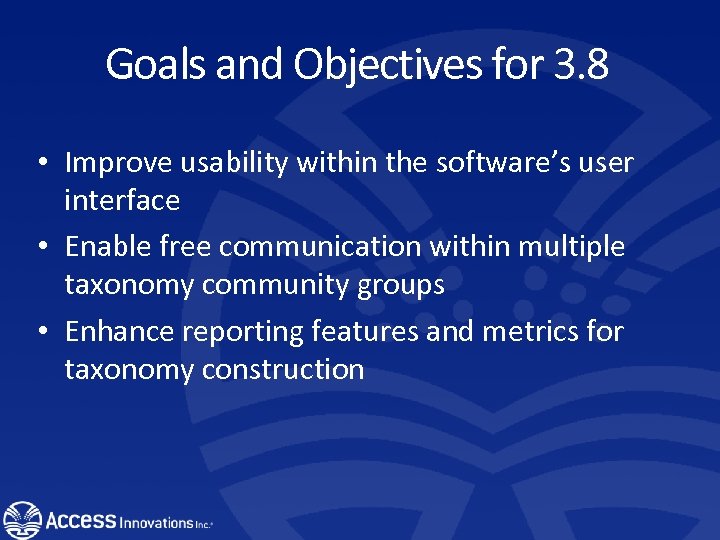 Goals and Objectives for 3.8

• Improve usability within the software's user interface
• Enable free communication within multiple taxonomy community groups
• Enhance reporting features and metrics for taxonomy construction

ACCESS Innovations Inc.